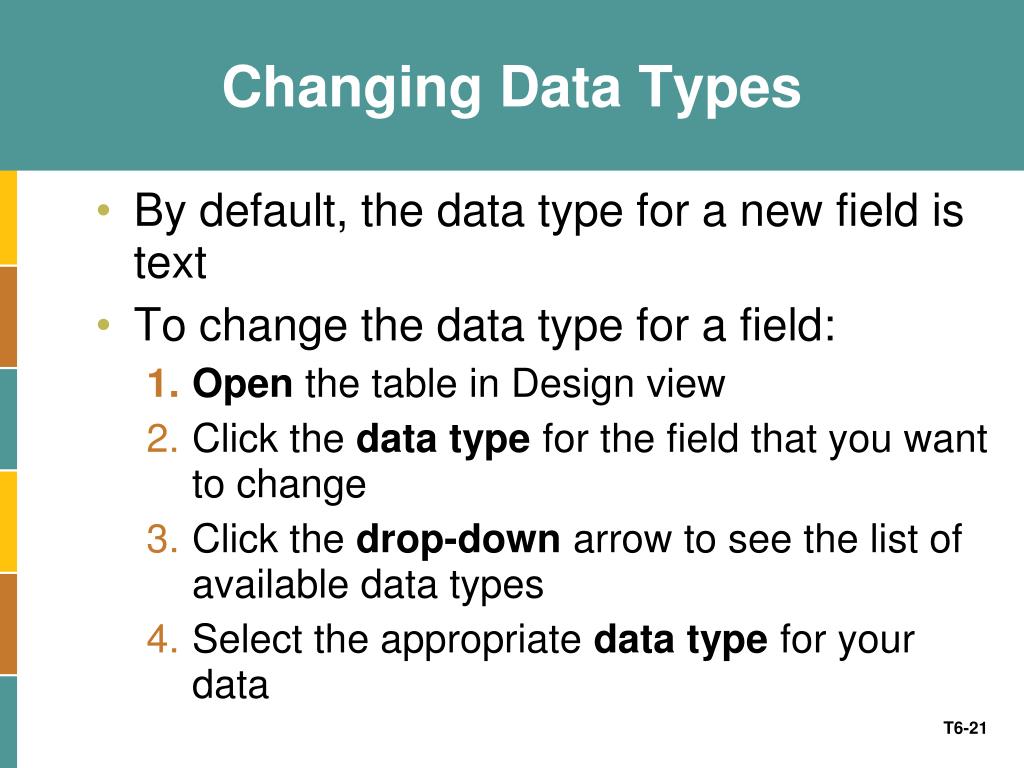 Changing Data Types

• By default, the data type for a new field is text
• To change the data type for a field:
1. Open the table in Design view
2. Click the data type for the field that you want to change
3. Click the drop-down arrow to see the list of available data types
4. Select the appropriate data type for your data

T6-21